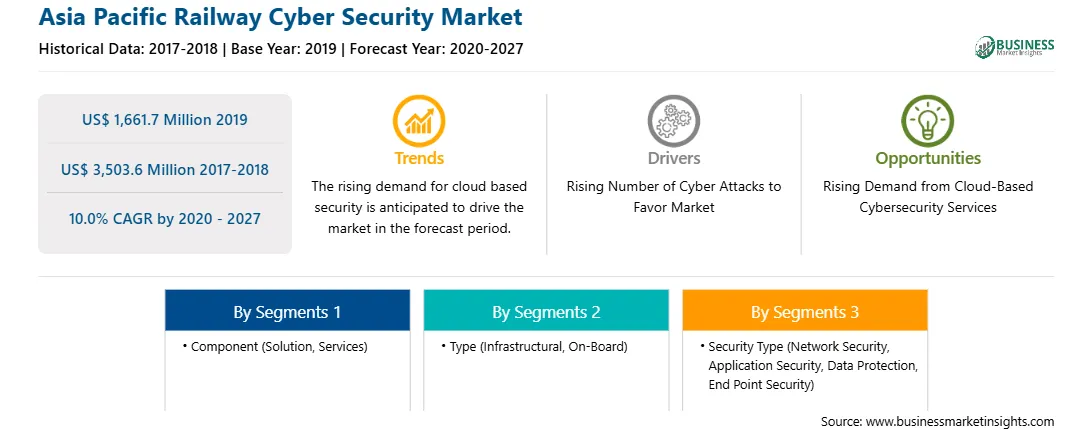 Asia Pacific Railway Cyber Security Market

Historical Data: 2017-2018 | Base Year: 2019 | Forecast Year: 2020-2027

BUSINESS Market Insights

US$ 1,661.7 Million 2019

US$ 3,503.6 Million 2017-2018

10.0% CAGR by 2020 - 2027

Trends

The rising demand for cloud based security is anticipated to drive the market in the forecast period.

Drivers

Rising Number of Cyber Attacks to Favor Market

Opportunities

Rising Demand from Cloud-Based Cybersecurity Services

By Segments 1

• Component (Solution, Services)

By Segments 2

• Type (Infrastructural, On-Board)

By Segments 3

• Security Type (Network Security, Application Security, Data Protection, End Point Security)

Source: www.businessmarketinsights.com